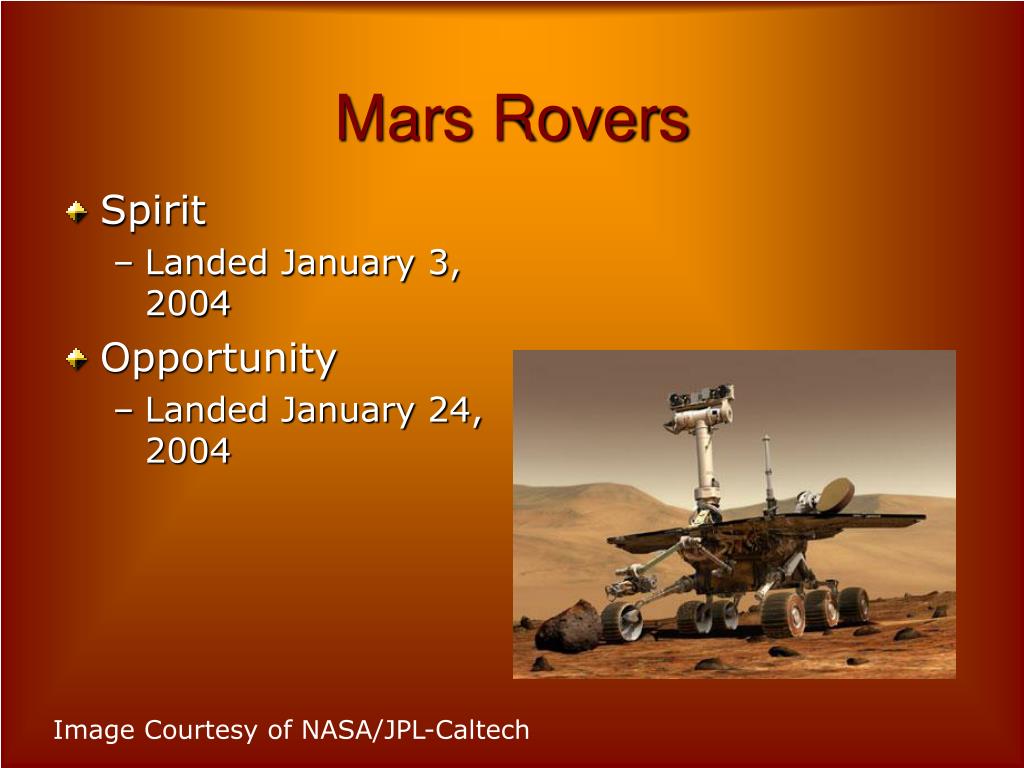 Mars Rovers

Spirit
– Landed January 3, 2004

Opportunity
– Landed January 24, 2004

Image Courtesy of NASA/JPL-Caltech